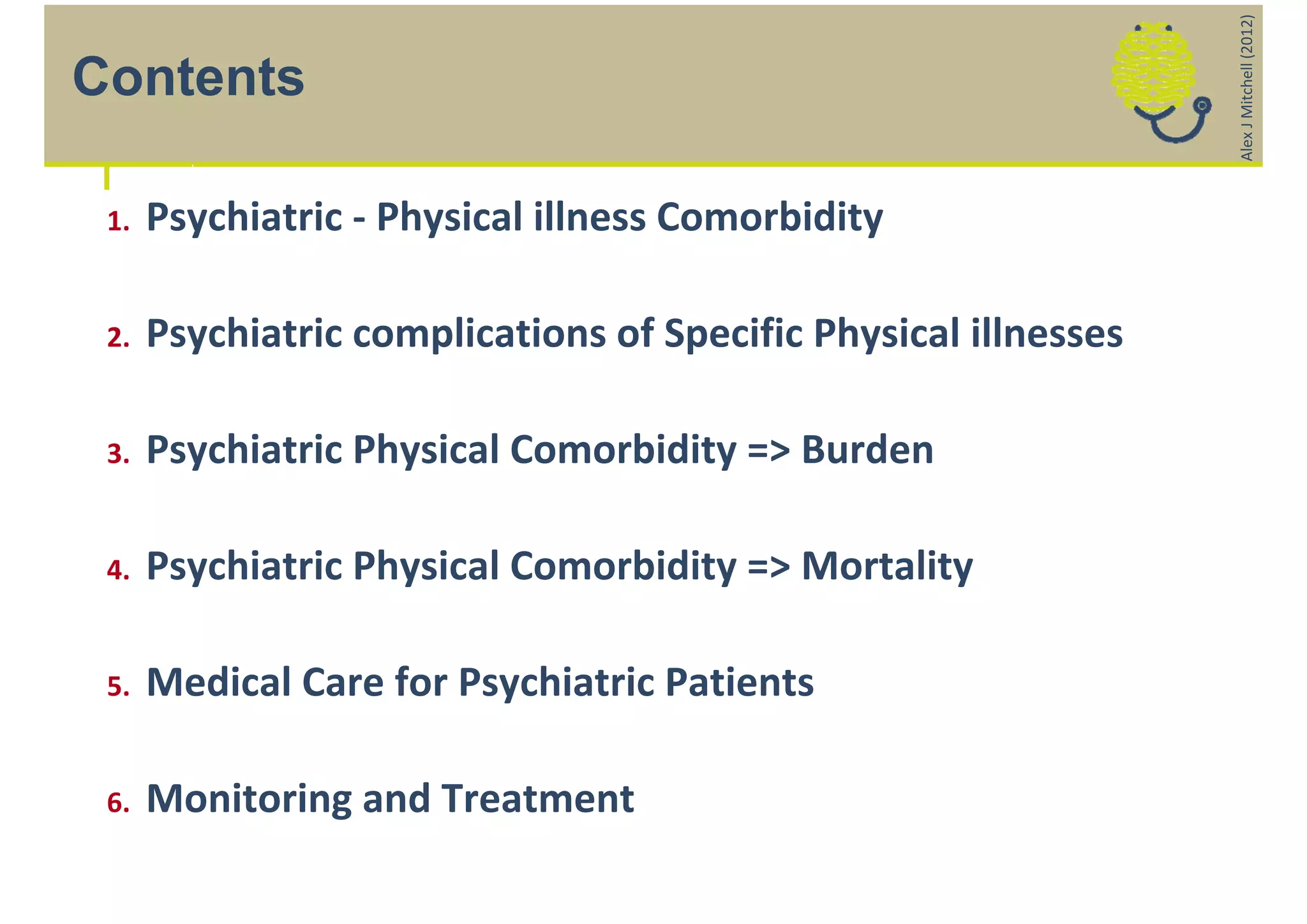 Contents

Alex J Mitchell (2012)

1. Psychiatric - Physical illness Comorbidity

2. Psychiatric complications of Specific Physical illnesses

3. Psychiatric Physical Comorbidity => Burden

4. Psychiatric Physical Comorbidity => Mortality

5. Medical Care for Psychiatric Patients

6. Monitoring and Treatment